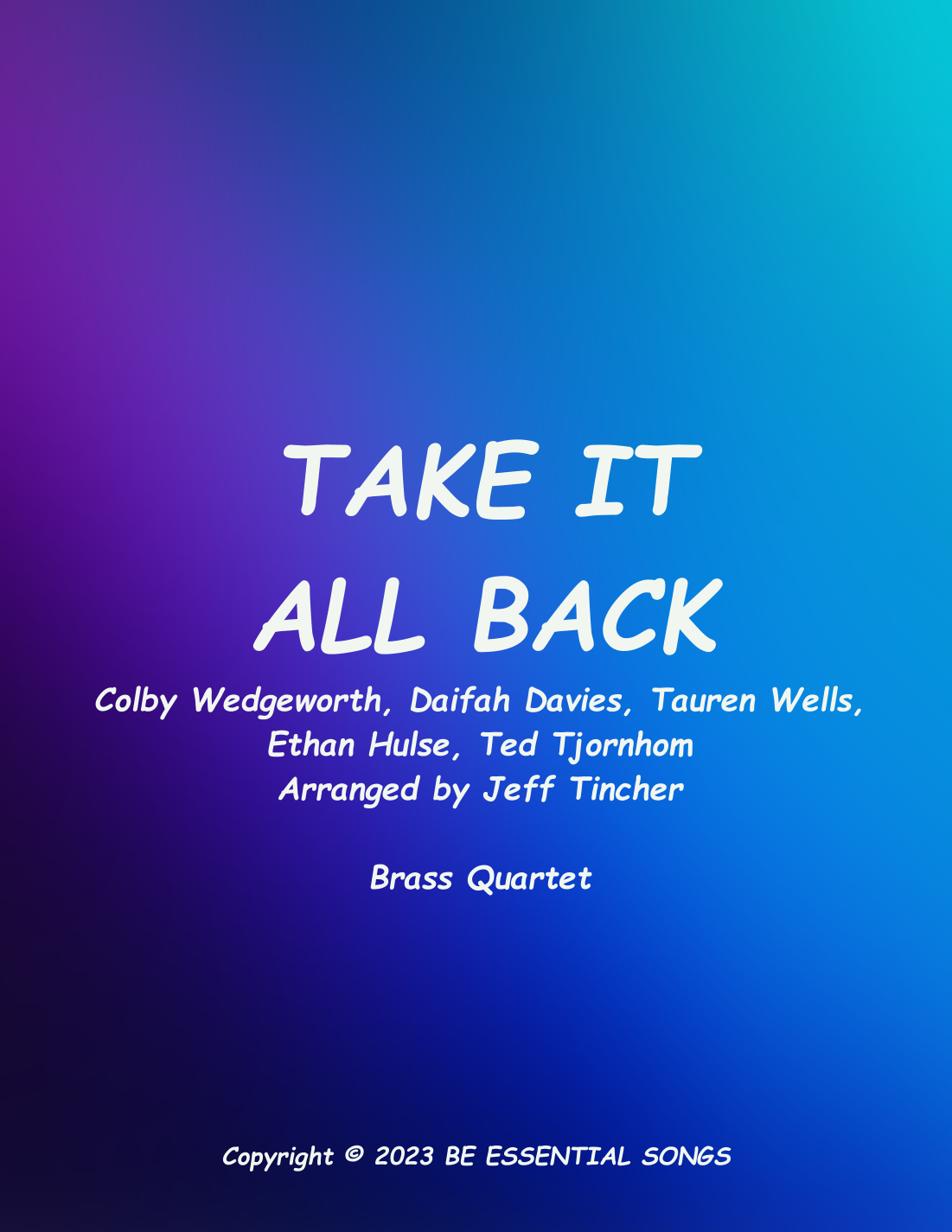 TAKE IT
ALL BACK

Colby Wedgeworth, Daifah Davies, Tauren Wells,
Ethan Hulse, Ted Tjornhom
Arranged by Jeff Tincher

Brass Quartet

Copyright © 2023 BE ESSENTIAL SONGS